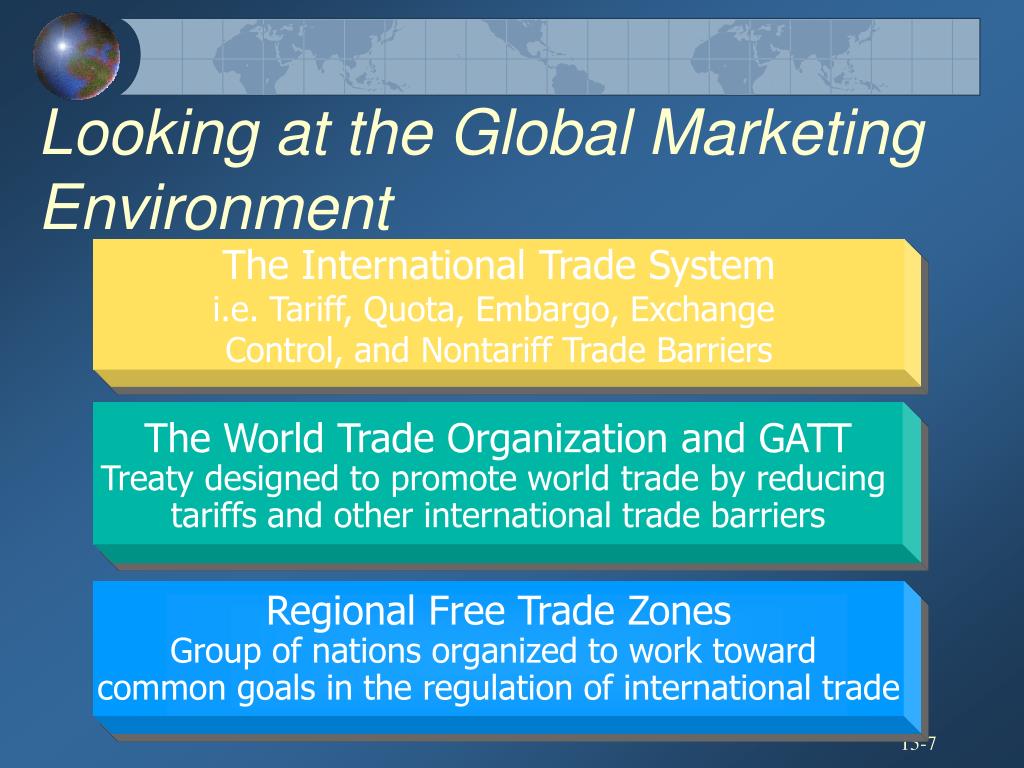 Looking at the Global Marketing Environment

The International Trade System
i.e. Tariff, Quota, Embargo, Exchange Control, and Nontariff Trade Barriers

The World Trade Organization and GATT
Treaty designed to promote world trade by reducing tariffs and other international trade barriers

Regional Free Trade Zones
Group of nations organized to work toward common goals in the regulation of international trade

15-7